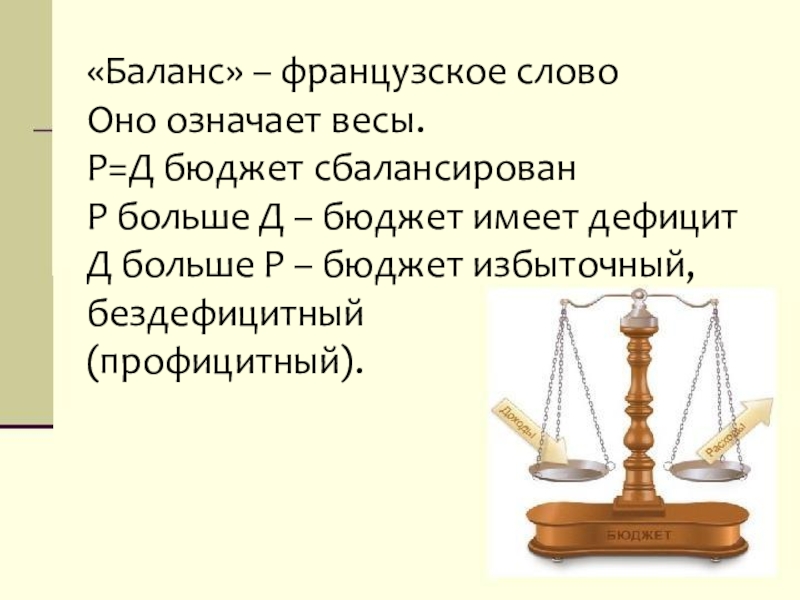 «Баланс» – французское слово
Оно означает весы.
Р=Д бюджет сбалансирован
Р больше Д – бюджет имеет дефицит
Д больше Р – бюджет избыточный, бездефицитный (профицитный).

Доходы
Расходы
БЮДЖЕТ